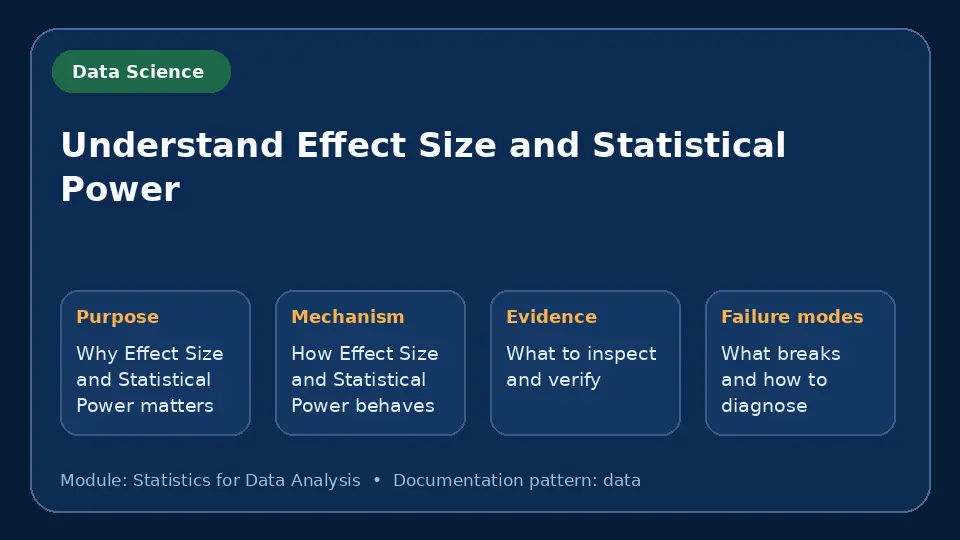 Data Science

Understand Effect Size and Statistical Power

Purpose

Why Effect Size and Statistical Power matters

Mechanism

How Effect Size and Statistical Power behaves

Evidence

What to inspect and verify

Failure modes

What breaks and how to diagnose

Module: Statistics for Data Analysis • Documentation pattern: data